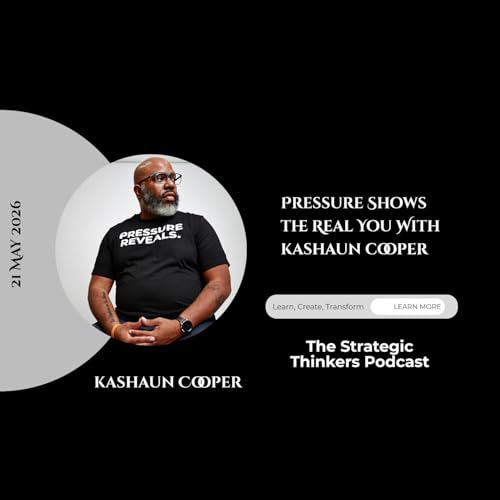 21 MAY 2026

PRESSURE REVEALS.

KASHAUN COOPER

PRESSURE SHOWS THE REAL YOU WITH KASHAUN COOPER

Learn, Create, Transform

LEARN MORE

The Strategic Thinkers Podcast